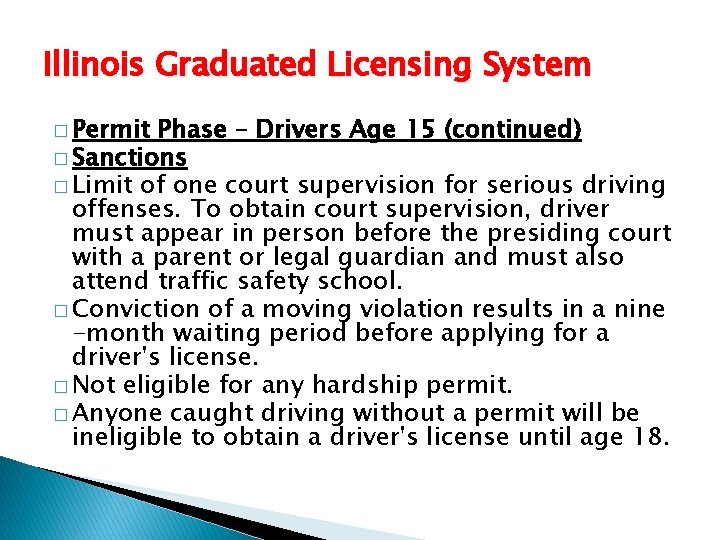 Illinois Graduated Licensing System

□ Permit Phase – Drivers Age 15 (continued)

□ Sanctions

□ Limit of one court supervision for serious driving offenses. To obtain court supervision, driver must appear in person before the presiding court with a parent or legal guardian and must also attend traffic safety school.

□ Conviction of a moving violation results in a nine -month waiting period before applying for a driver's license.

□ Not eligible for any hardship permit.

□ Anyone caught driving without a permit will be ineligible to obtain a driver's license until age 18.